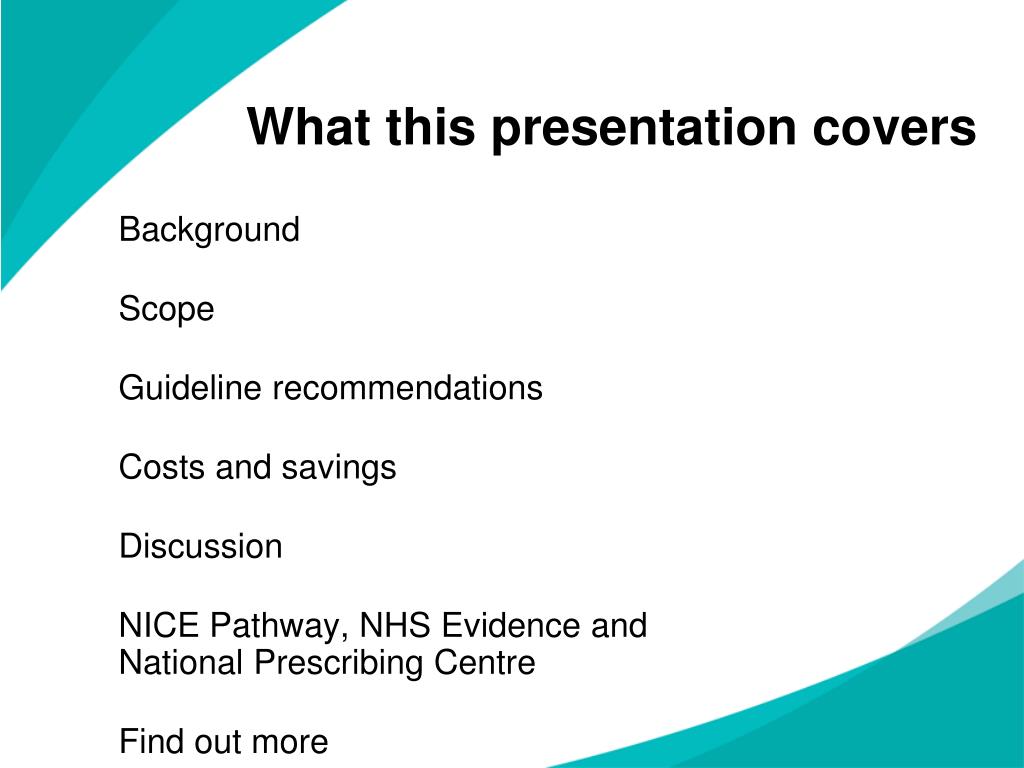 What this presentation covers

Background

Scope

Guideline recommendations

Costs and savings

Discussion

NICE Pathway, NHS Evidence and National Prescribing Centre

Find out more